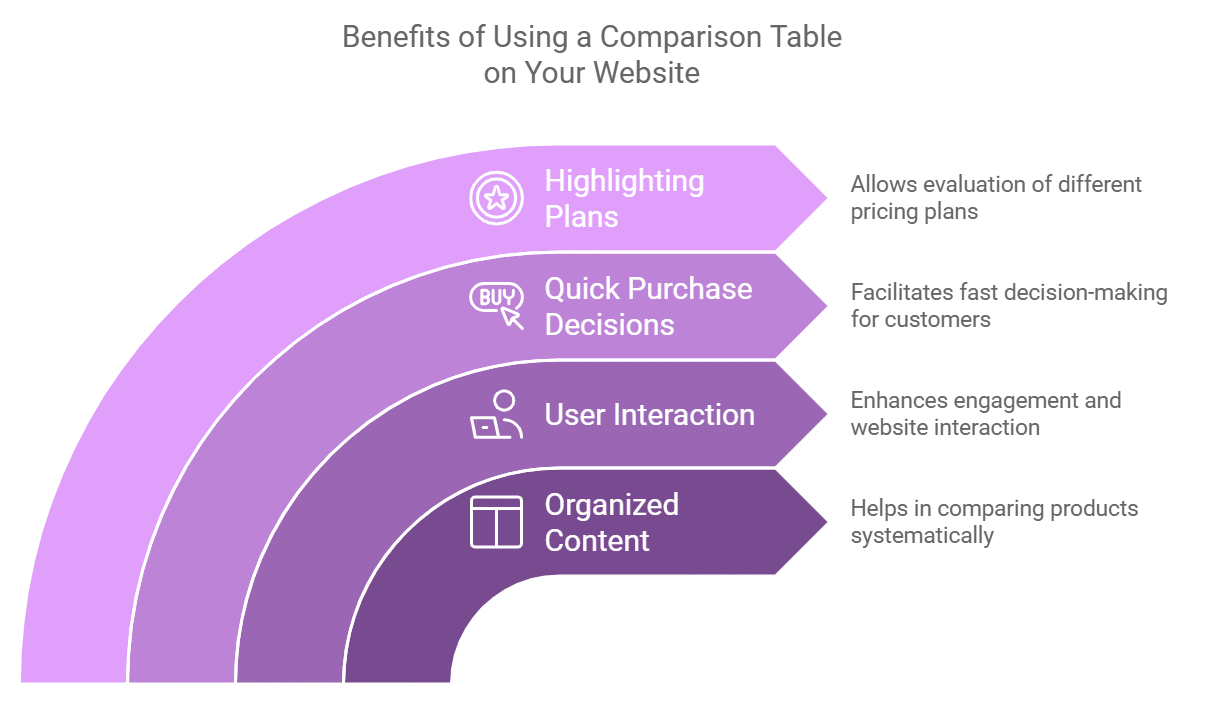 Benefits of Using a Comparison Table on Your Website

Highlighting Plans

Allows evaluation of different pricing plans

BUY

Quick Purchase Decisions

Facilitates fast decision-making for customers

User Interaction

Enhances engagement and website interaction

Organized Content

Helps in comparing products systematically